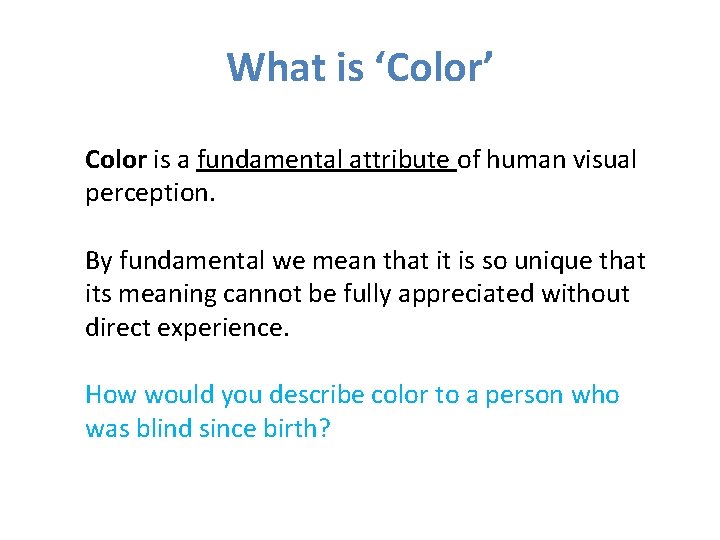 What is ‘Color’

Color is a fundamental attribute of human visual perception.

By fundamental we mean that it is so unique that its meaning cannot be fully appreciated without direct experience.

How would you describe color to a person who was blind since birth?